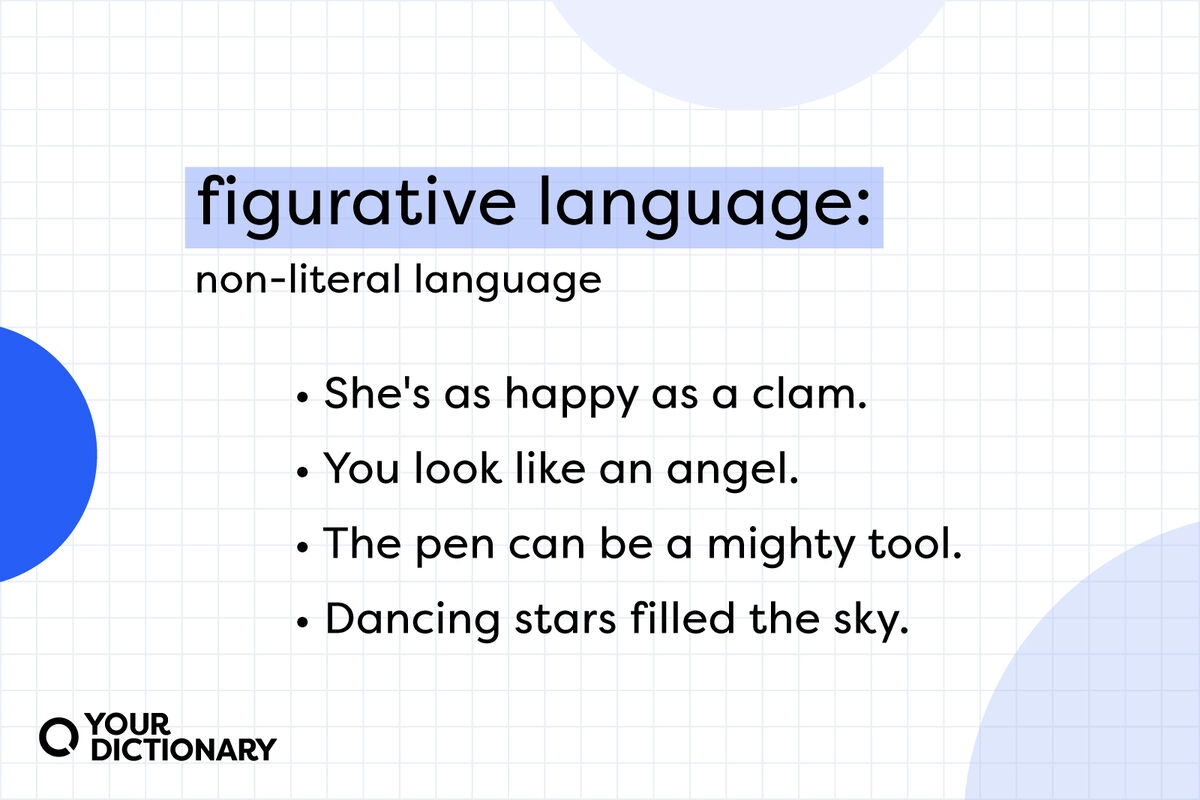 figurative language:

non-literal language

• She's as happy as a clam.
• You look like an angel.
• The pen can be a mighty tool.
• Dancing stars filled the sky.

YOUR DICTIONARY